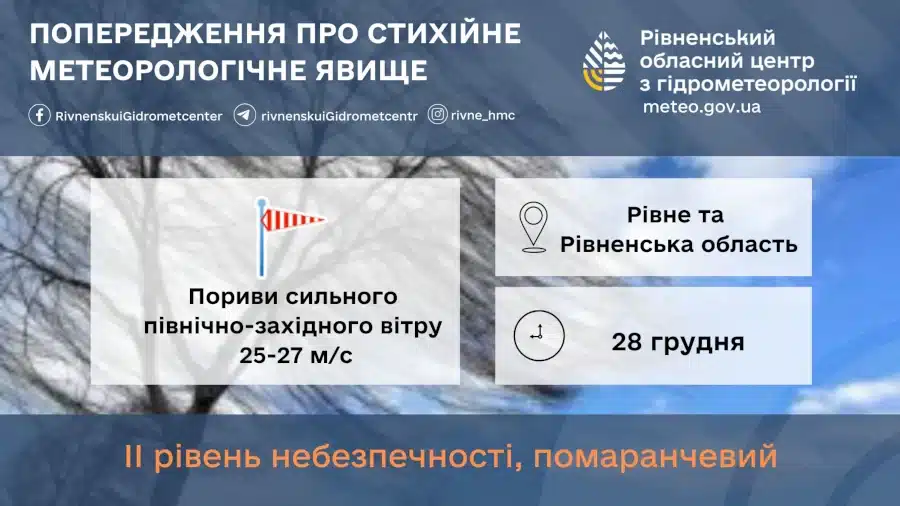 ПОПЕРЕДЖЕННЯ ПРО СТИХІЙНЕ МЕТЕОРОЛОГІЧНЕ ЯВИЩЕ

RivnenskuiGidrometcenter rivnenskuiGidrometcentr rivne_hmc

Рівненський обласний центр з гідрометеорології
meteo.gov.ua

Пориви сильного північно-західного вітру 25-27 м/с

Рівне та Рівненська область

28 грудня

ІІ рівень небезпечності, помаранчевий